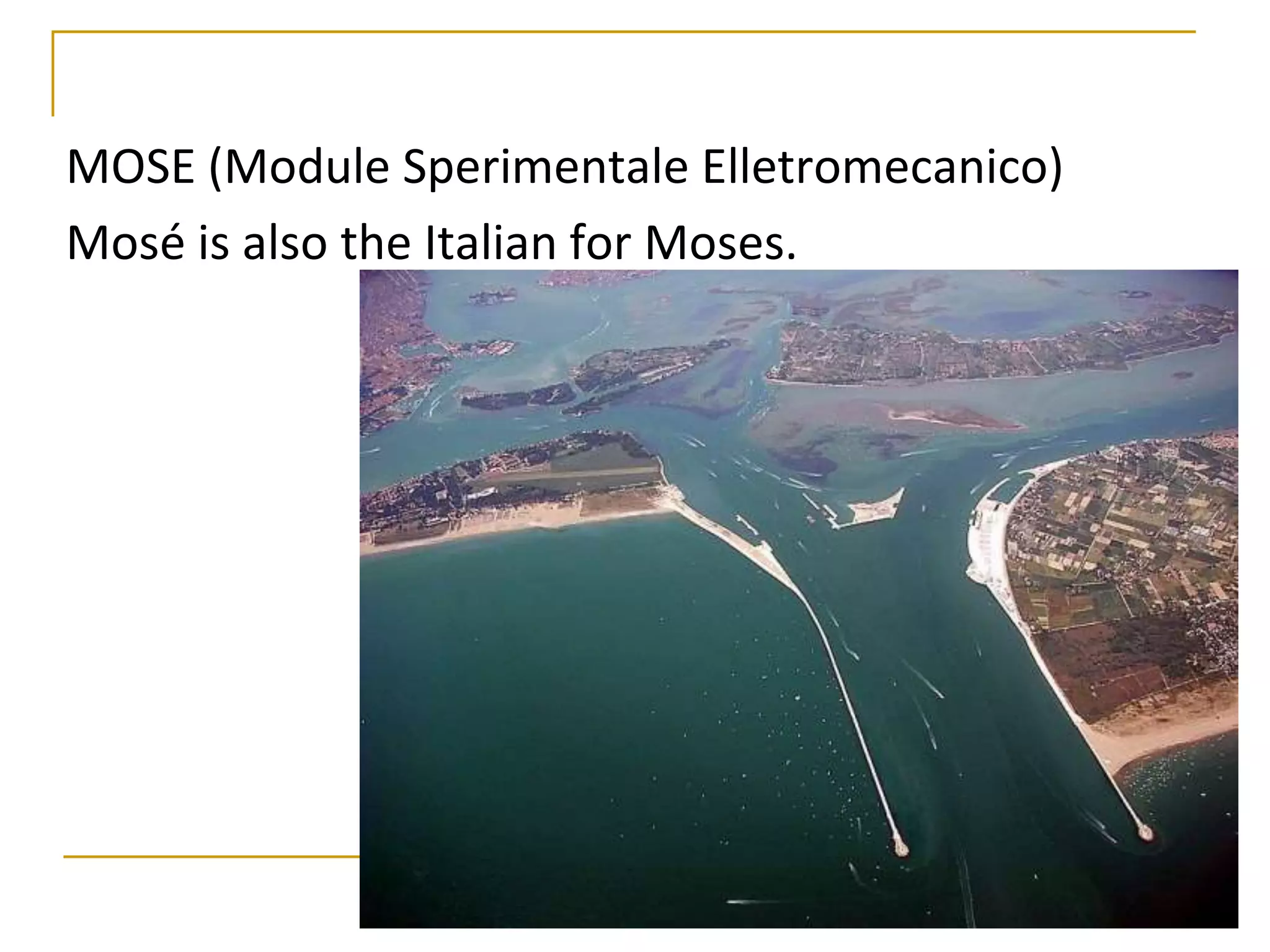 MOSE (Module Sperimentale Elletromecanico)
Mosé is also the Italian for Moses.